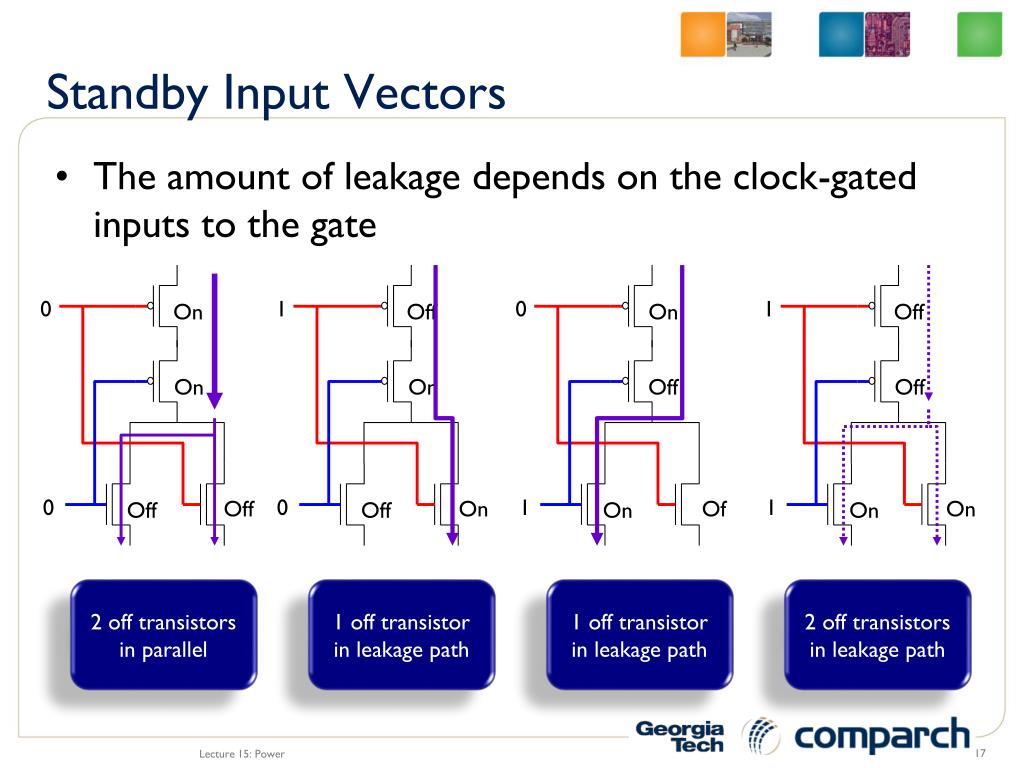 Standby Input Vectors

• The amount of leakage depends on the clock-gated inputs to the gate

0 On
On
0 Off Off

1 Off
On
0 Off On

0 On
Off
1 On Of

1 Off
Off
1 On On

2 off transistors in parallel

1 off transistor in leakage path

1 off transistor in leakage path

2 off transistors in leakage path

Lecture 15: Power

Georgia Tech

comparch

17